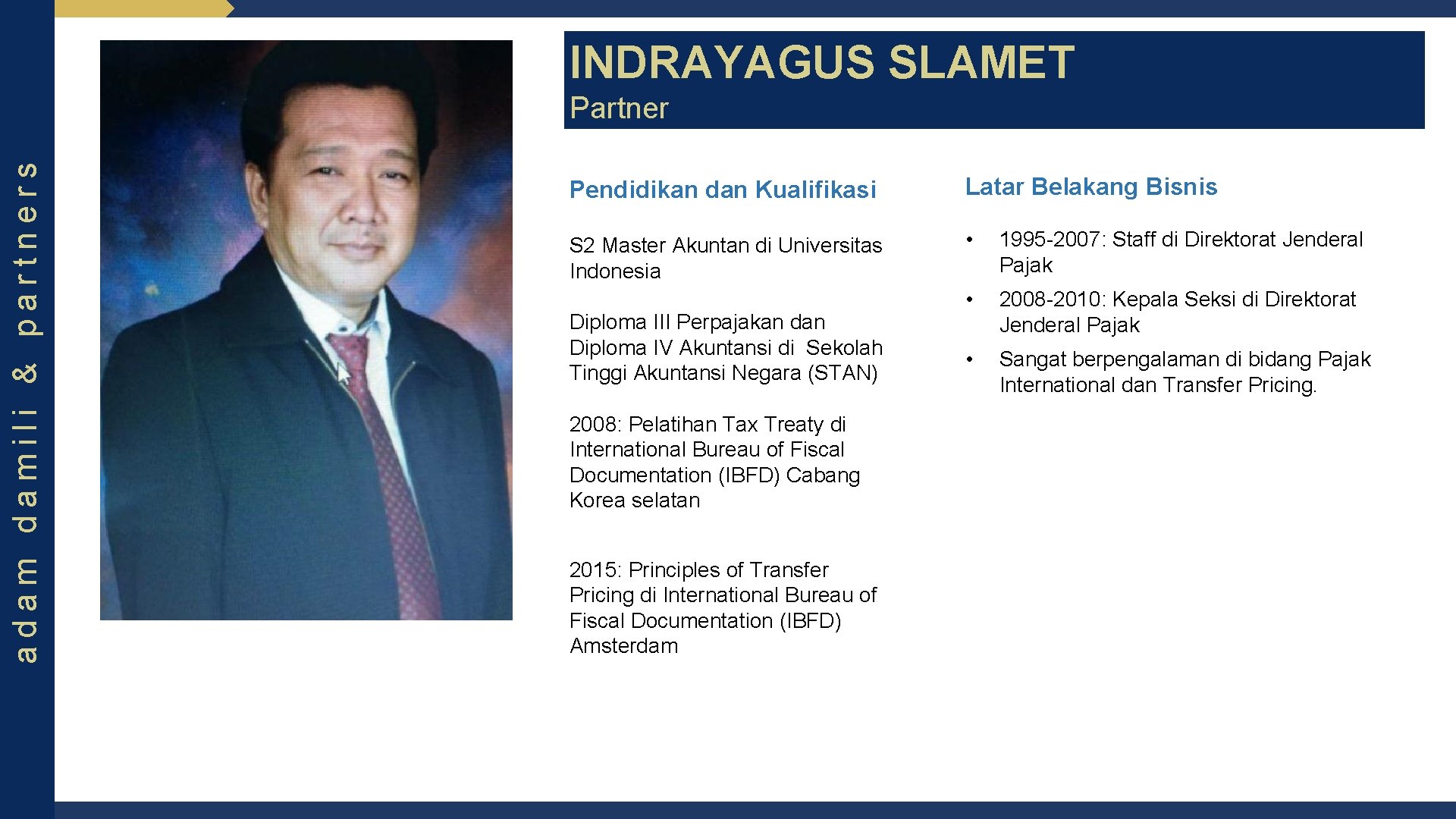 adam damili & partners

INDRAYAGUS SLAMET

Partner

Pendidikan dan Kualifikasi

S2 Master Akuntan di Universitas Indonesia

Diploma III Perpajakan dan Diploma IV Akuntansi di Sekolah Tinggi Akuntansi Negara (STAN)

2008: Pelatihan Tax Treaty di International Bureau of Fiscal Documentation (IBFD) Cabang Korea selatan

2015: Principles of Transfer Pricing di International Bureau of Fiscal Documentation (IBFD) Amsterdam

Latar Belakang Bisnis

• 1995-2007: Staff di Direktorat Jenderal Pajak

• 2008-2010: Kepala Seksi di Direktorat Jenderal Pajak

• Sangat berpengalaman di bidang Pajak International dan Transfer Pricing.